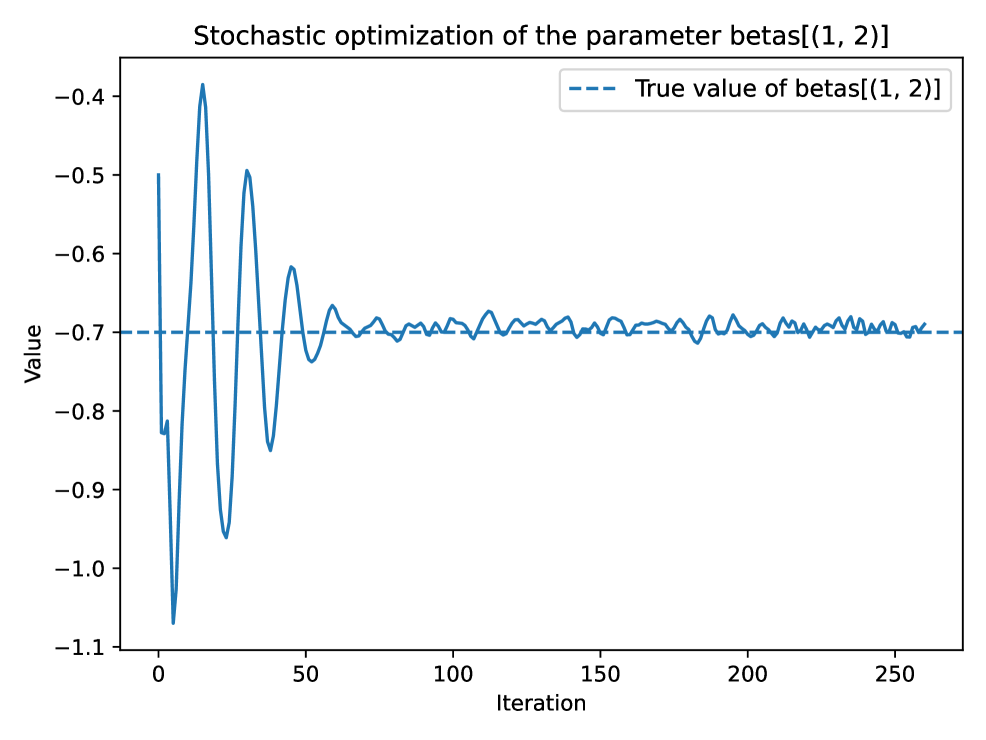 Stochastic optimization of the parameter betas[(1, 2)]

True value of betas[(1, 2)]

Value

−0.4
−0.5
−0.6
−0.7
−0.8
−0.9
−1.0
−1.1

0
50
100
150
200
250

Iteration